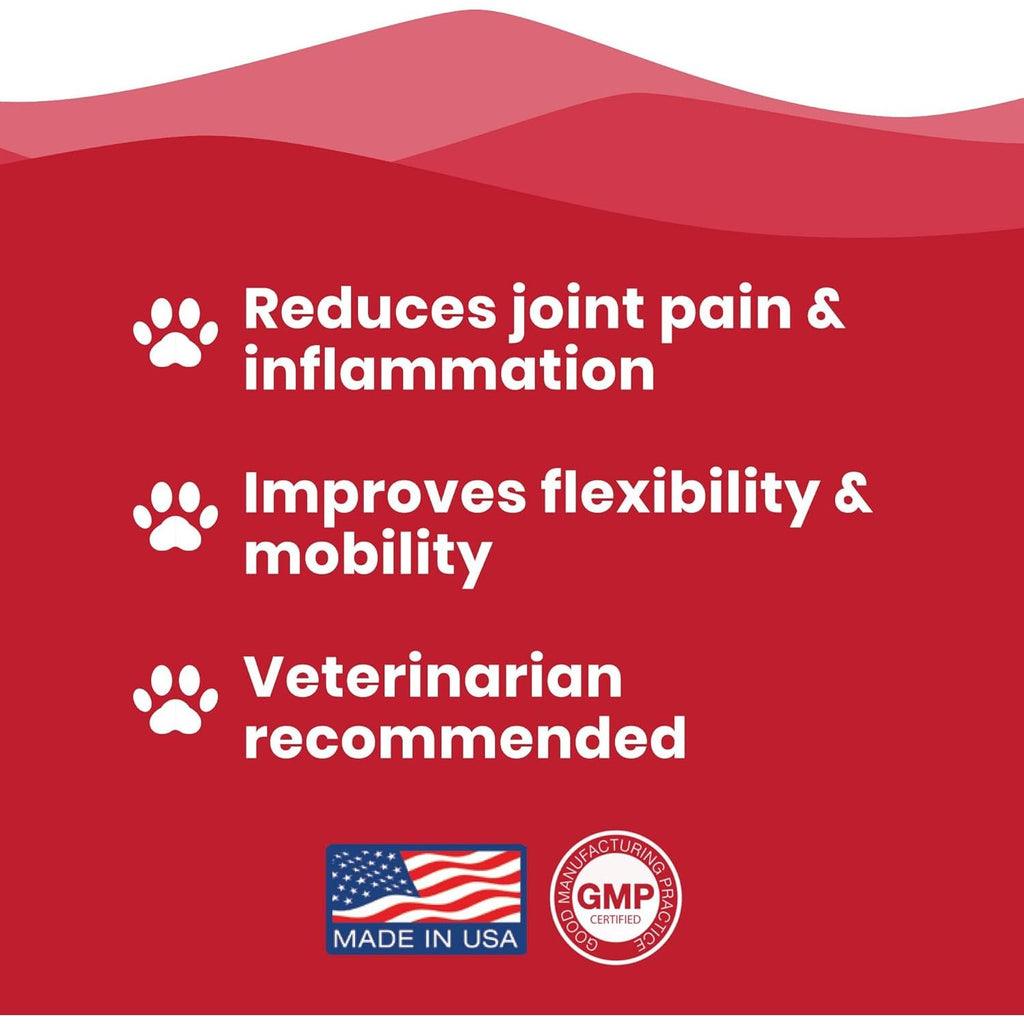 Reduces joint pain & inflammation

Improves flexibility & mobility

Veterinarian recommended

MADE IN USA

GOOD MANUFACTURING PRACTICE
GMP
CERTIFIED